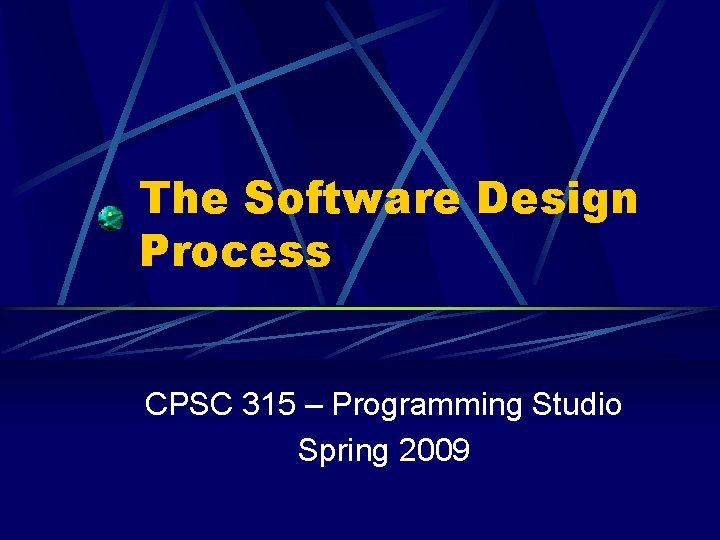 The Software Design Process

CPSC 315 – Programming Studio
Spring 2009